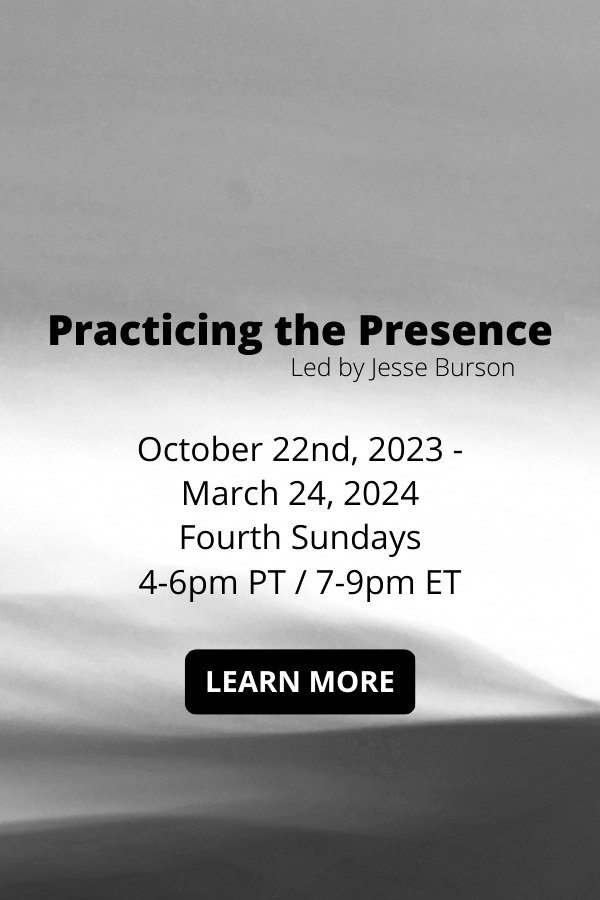 Practicing the Presence
Led by Jesse Burson

October 22nd, 2023 -
March 24, 2024
Fourth Sundays
4-6pm PT / 7-9pm ET

LEARN MORE